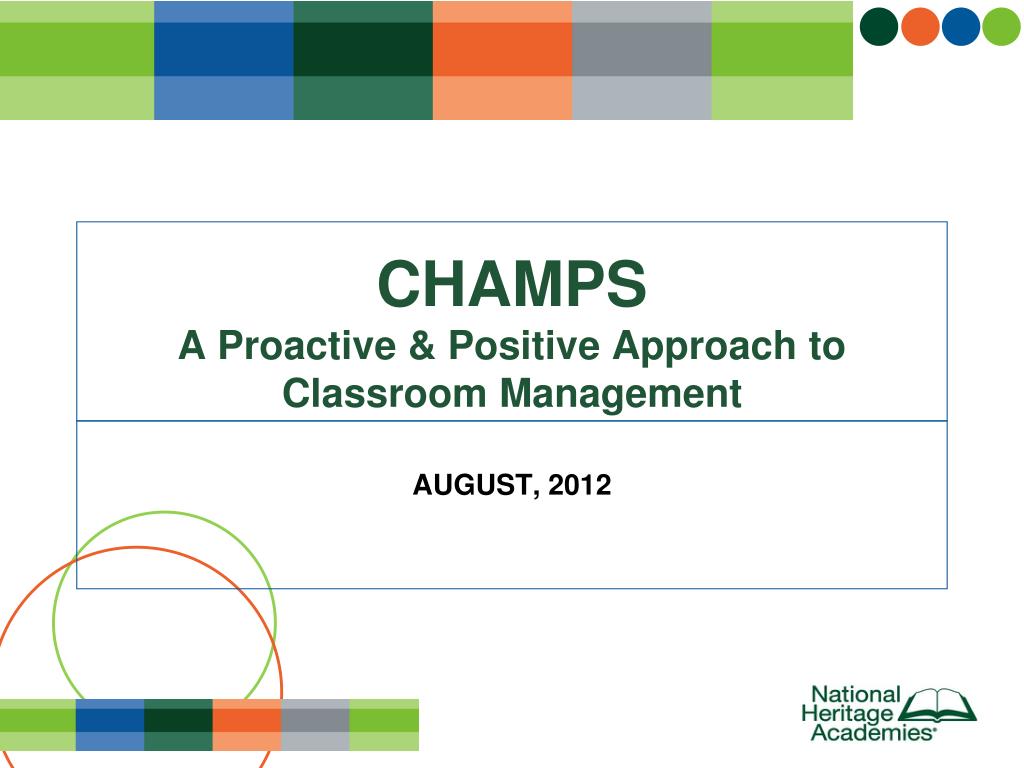 CHAMPS
A Proactive & Positive Approach to Classroom Management

AUGUST, 2012

National Heritage Academies®